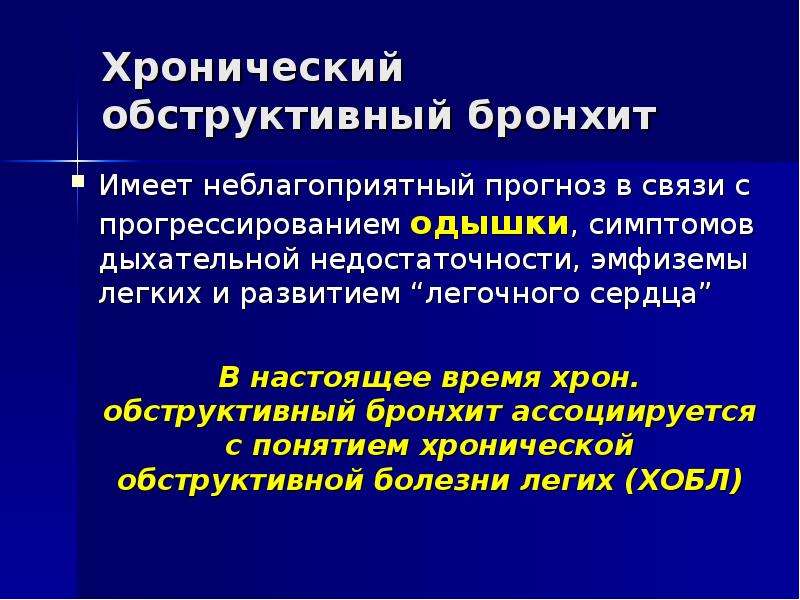 Хронический обструктивный бронхит

Имеет неблагоприятный прогноз в связи с прогрессированием одышки, симптомов дыхательной недостаточности, эмфиземы легких и развитием “легочного сердца”

В настоящее время хрон. обструктивный бронхит ассоциируется с понятием хронической обструктивной болезни легих (ХОБЛ)